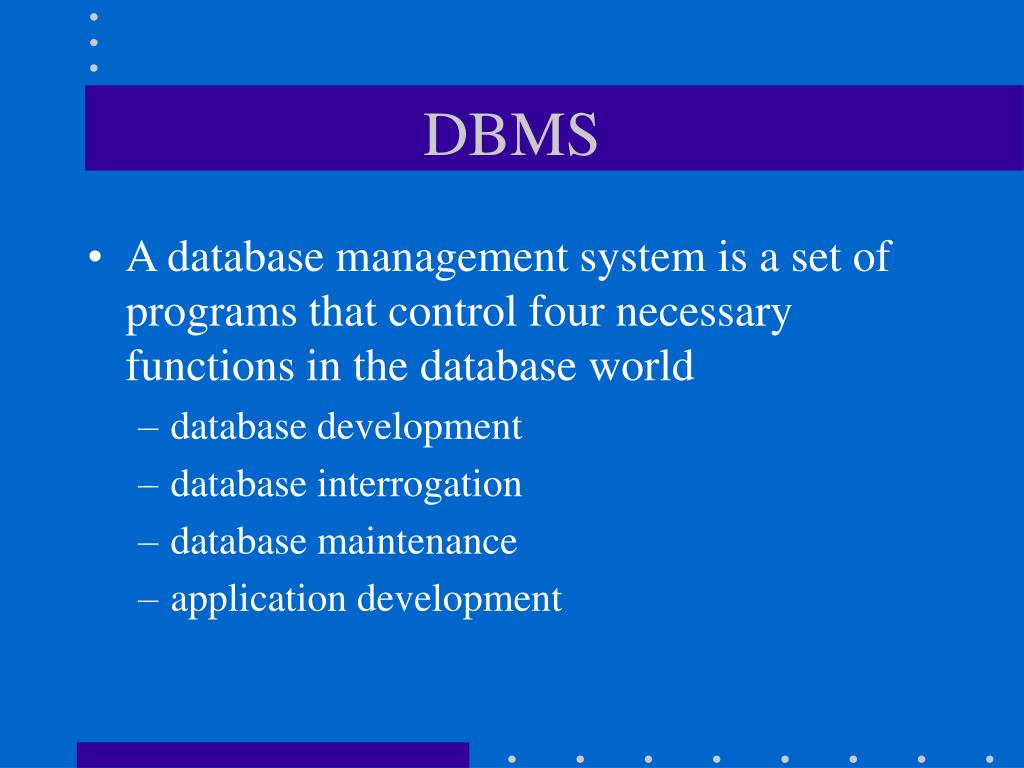 DBMS

• A database management system is a set of programs that control four necessary functions in the database world
– database development
– database interrogation
– database maintenance
– application development